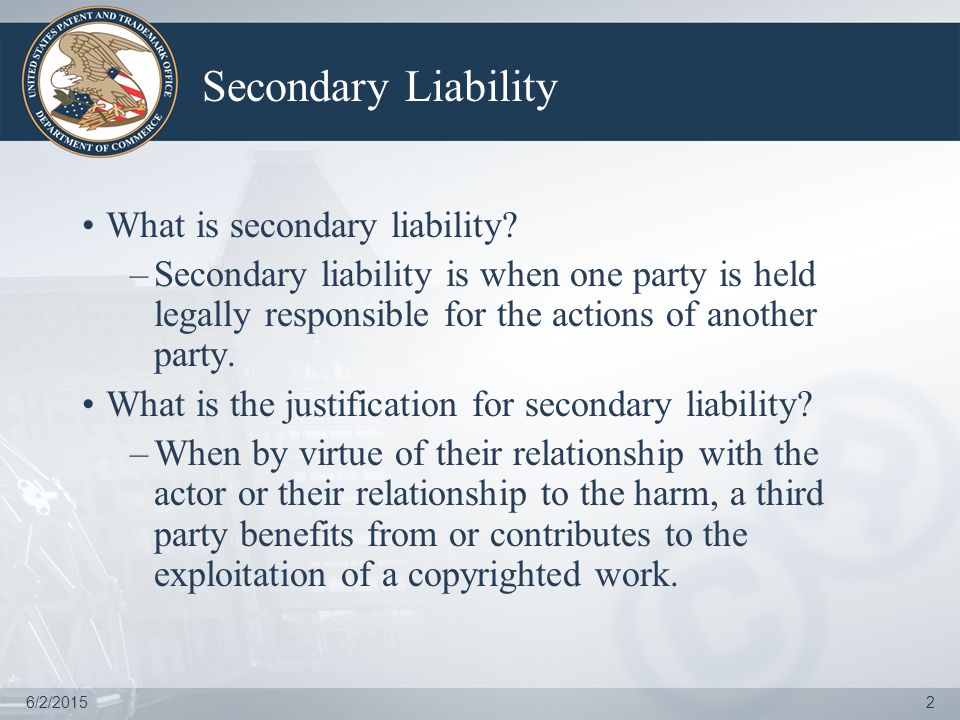 UNITED STATES PATENT AND TRADEMARK OFFICE DEPARTMENT OF COMMERCE

Secondary Liability

• What is secondary liability?
– Secondary liability is when one party is held legally responsible for the actions of another party.
• What is the justification for secondary liability?
– When by virtue of their relationship with the actor or their relationship to the harm, a third party benefits from or contributes to the exploitation of a copyrighted work.

6/2/2015

2